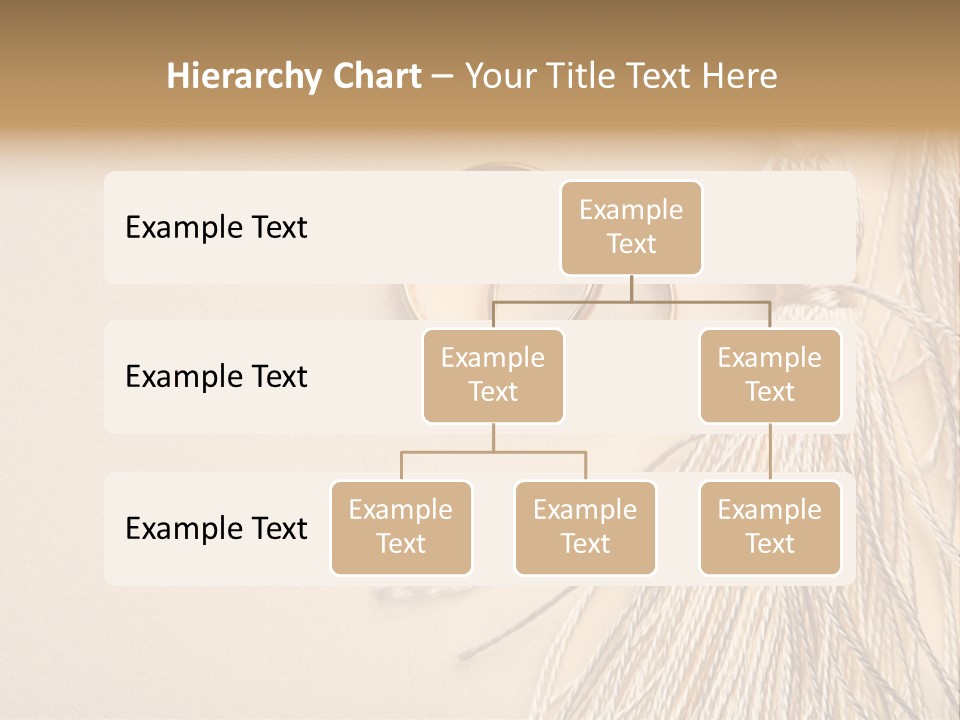 Hierarchy Chart – Your Title Text Here

Example Text

Example Text

Example Text

Example Text

Example Text

Example Text

Example Text

Example Text

Example Text